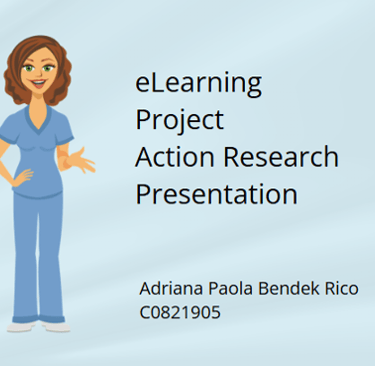 eLearning Project Action Research Presentation

Adriana Paola Bendek Rico
C0821905